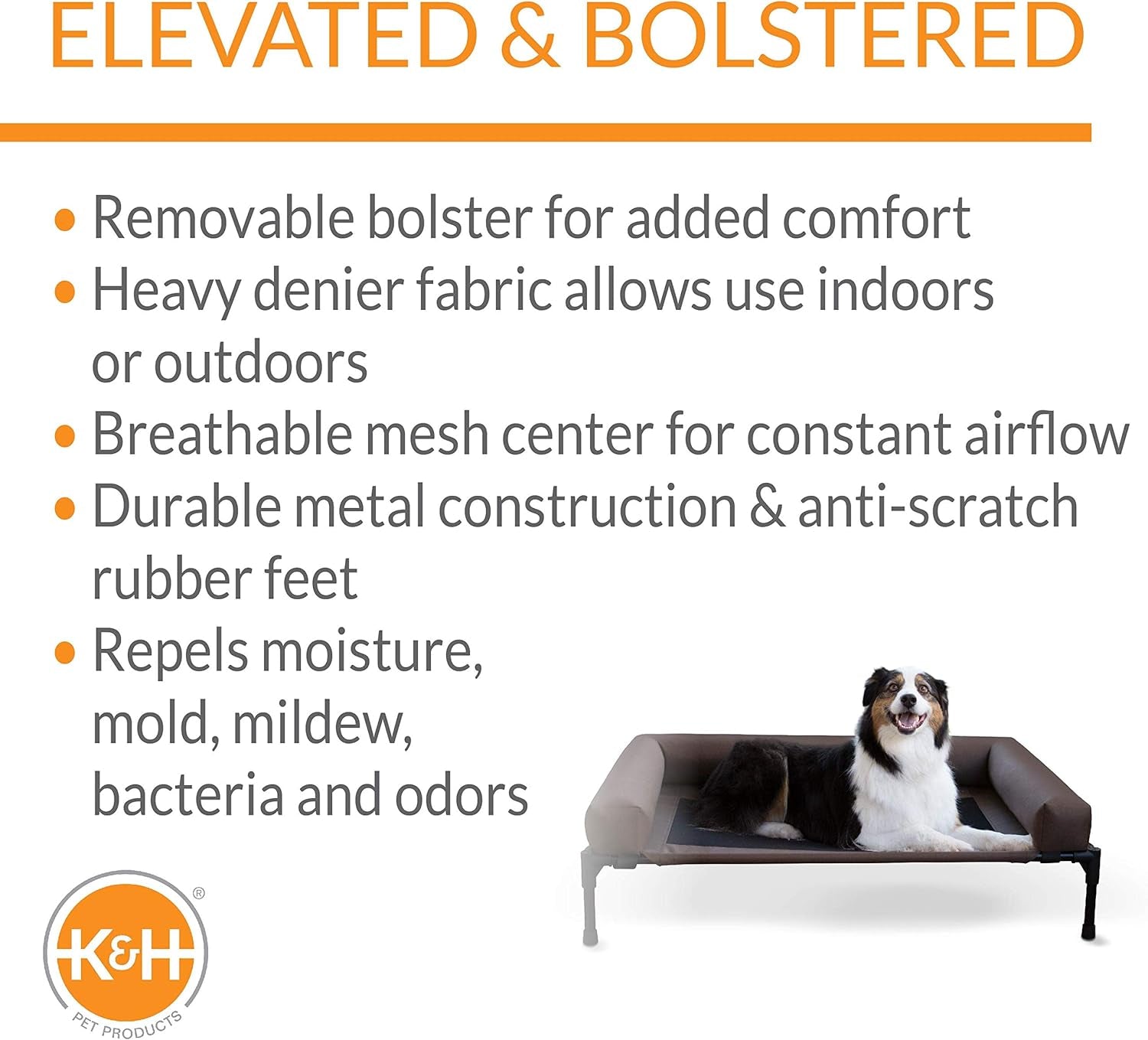 ELEVATED & BOLSTERED

• Removable bolster for added comfort
• Heavy denier fabric allows use indoors or outdoors
• Breathable mesh center for constant airflow
• Durable metal construction & anti-scratch rubber feet
• Repels moisture, mold, mildew, bacteria and odors

K&H®
PET PRODUCTS